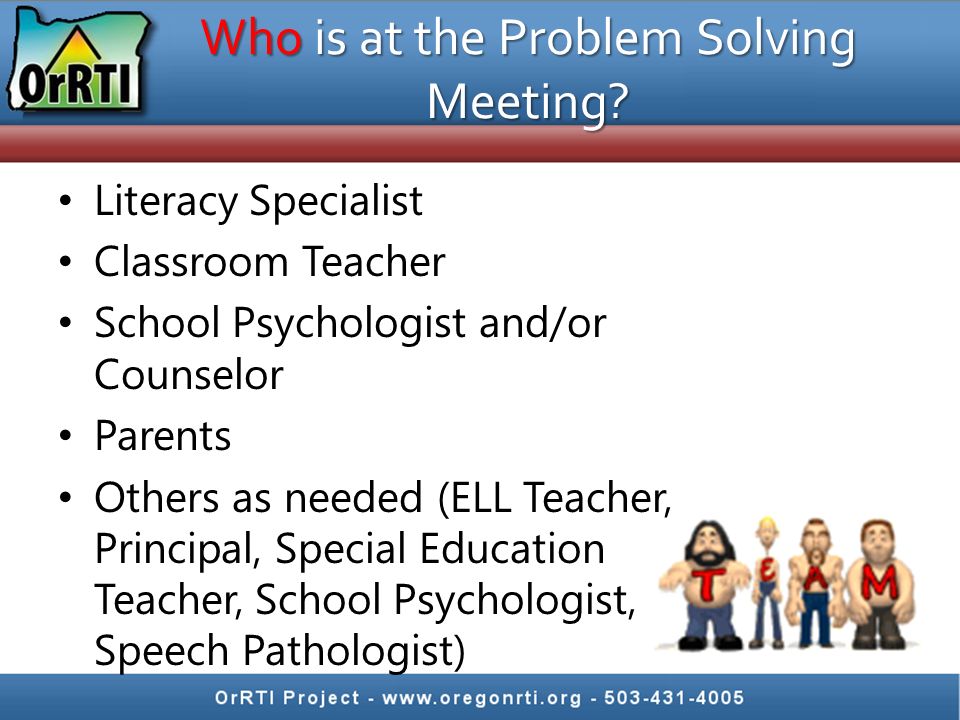 OrRTI

Who is at the Problem Solving Meeting?

• Literacy Specialist
• Classroom Teacher
• School Psychologist and/or Counselor
• Parents
• Others as needed (ELL Teacher, Principal, Special Education Teacher, School Psychologist, Speech Pathologist)

T E A M

OrRTI Project - www.oregonrti.org - 503-431-4005